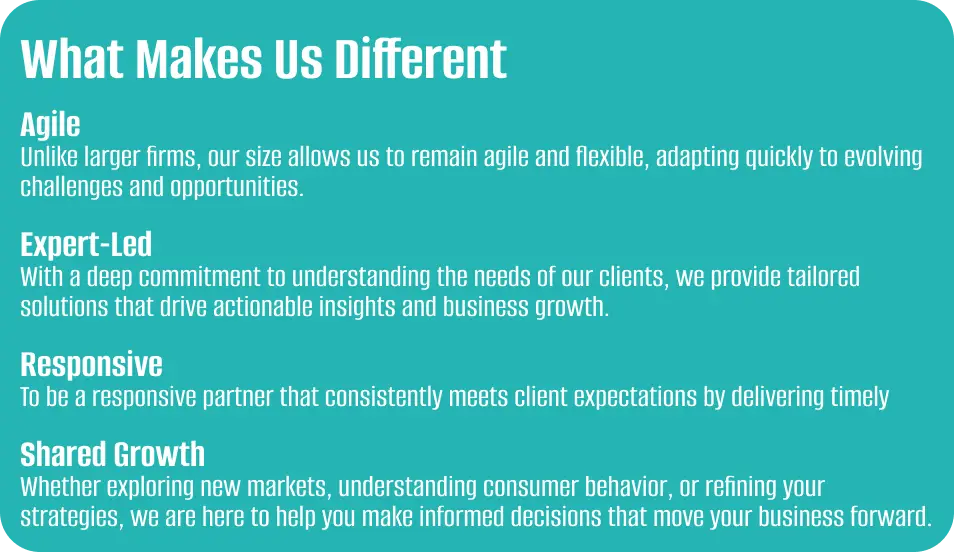 What Makes Us Different

Agile
Unlike larger firms, our size allows us to remain agile and flexible, adapting quickly to evolving challenges and opportunities.

Expert-Led
With a deep commitment to understanding the needs of our clients, we provide tailored solutions that drive actionable insights and business growth.

Responsive
To be a responsive partner that consistently meets client expectations by delivering timely

Shared Growth
Whether exploring new markets, understanding consumer behavior, or refining your strategies, we are here to help you make informed decisions that move your business forward.